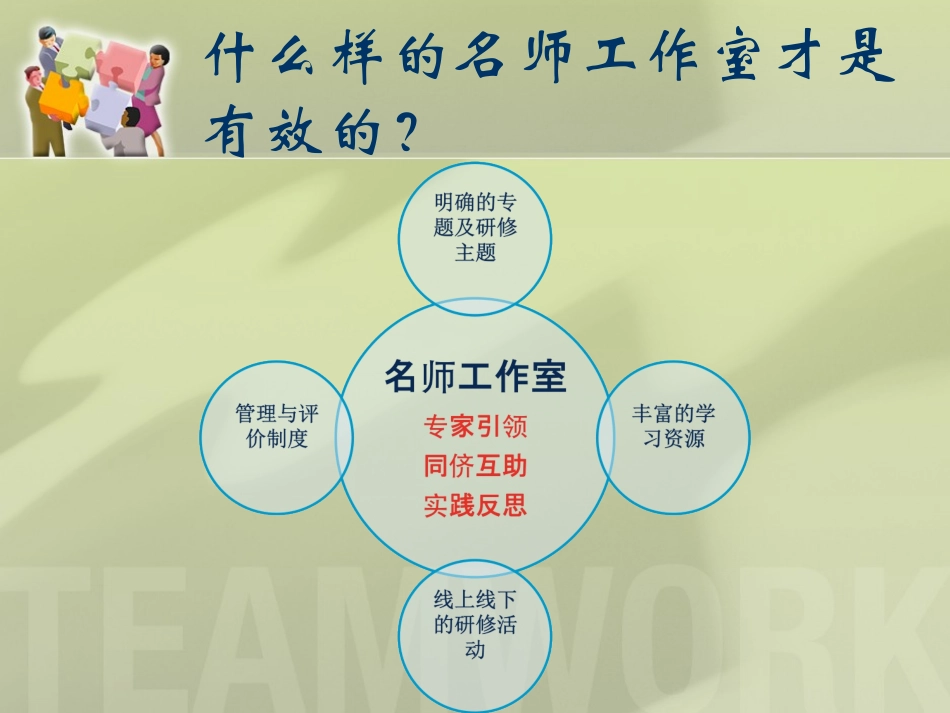 什么样的名师工作室才是有效的？

明确的专题及研修主题

管理与评价制度

名师工作室

专家引领
同侪互助
实践反思

丰富的学习资源

线上线下的研修活动

TEAMWORK